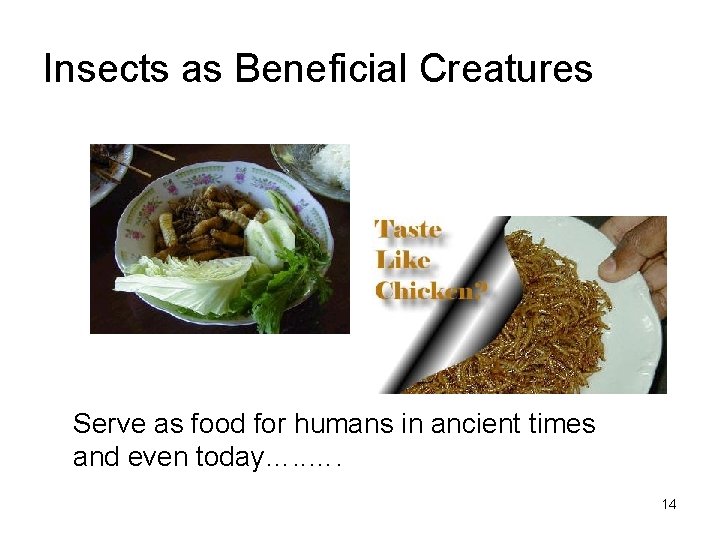 Insects as Beneficial Creatures

Taste
Like
Chicken?

Serve as food for humans in ancient times and even today………

14